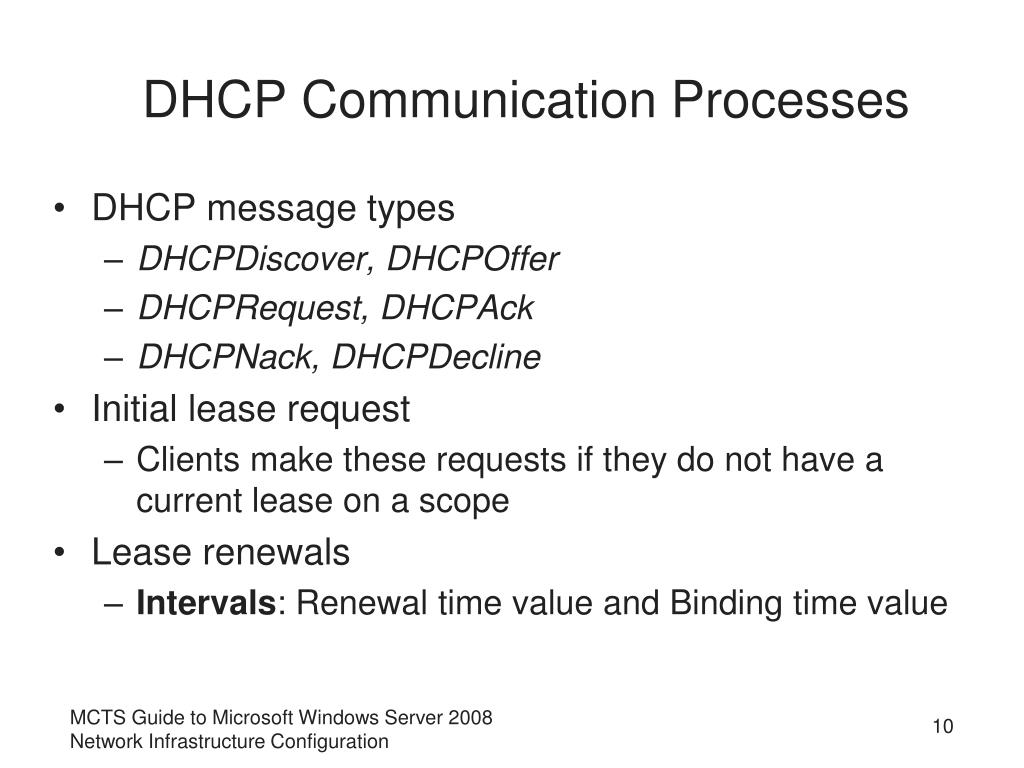 DHCP Communication Processes

• DHCP message types
– DHCPDiscover, DHCPOffer
– DHCPRequest, DHCPAck
– DHCPNack, DHCPDecline
• Initial lease request
– Clients make these requests if they do not have a current lease on a scope
• Lease renewals
– Intervals: Renewal time value and Binding time value

MCTS Guide to Microsoft Windows Server 2008
Network Infrastructure Configuration

10